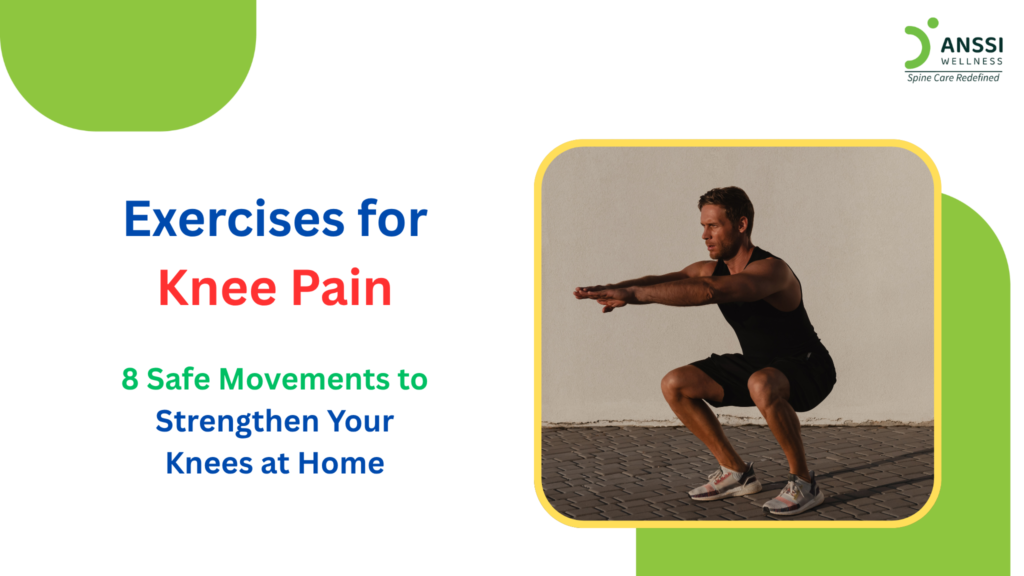 ANSSI
WELLNESS
Spine Care Redefined

Exercises for
Knee Pain

8 Safe Movements to
Strengthen Your
Knees at Home